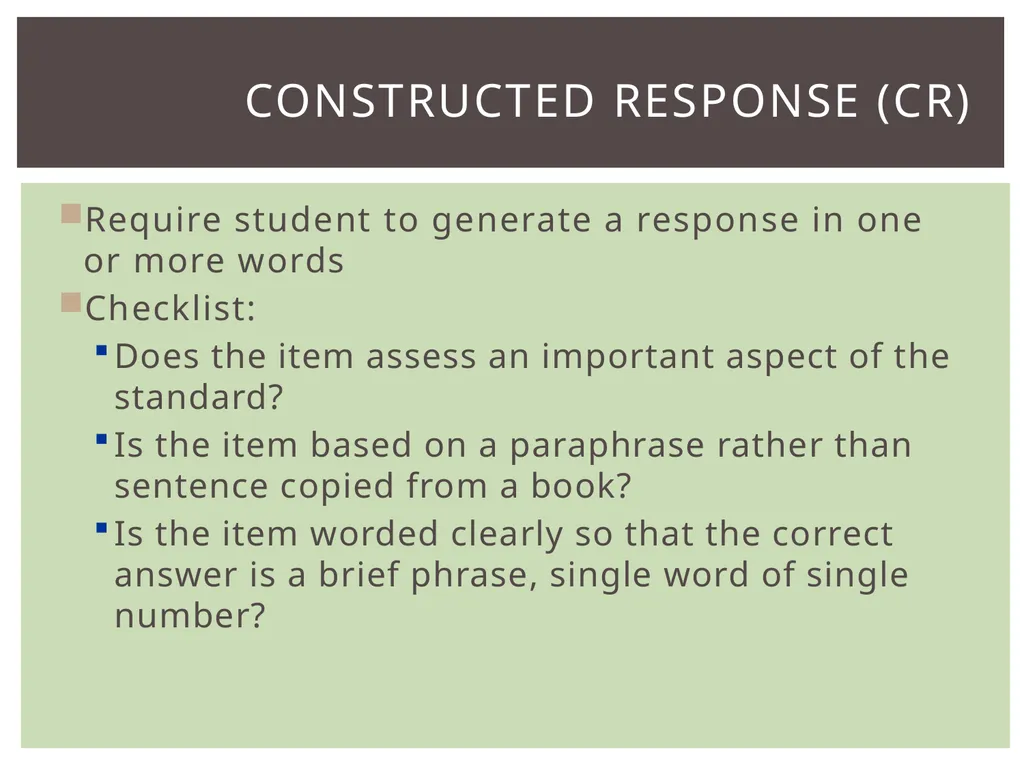 CONSTRUCTED RESPONSE (CR)

Require student to generate a response in one or more words

Checklist:

Does the item assess an important aspect of the standard?

Is the item based on a paraphrase rather than sentence copied from a book?

Is the item worded clearly so that the correct answer is a brief phrase, single word of single number?